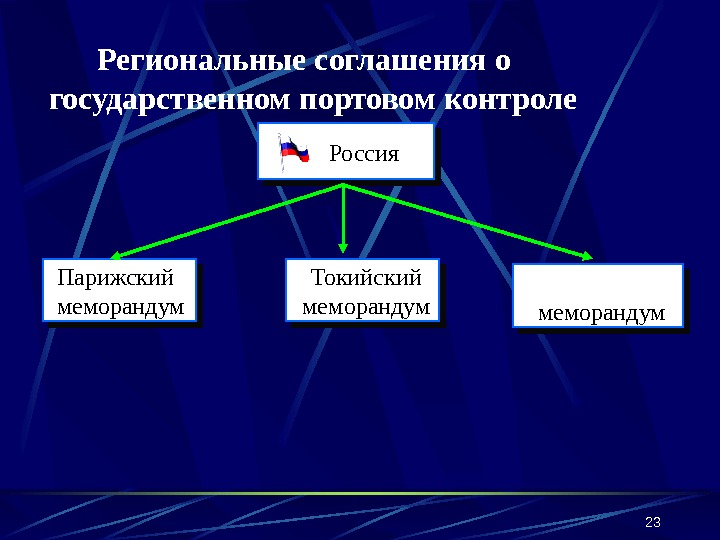 Региональные соглашения о государственном портовом контроле

Россия

Парижский меморандум

Токийский меморандум

меморандум

23